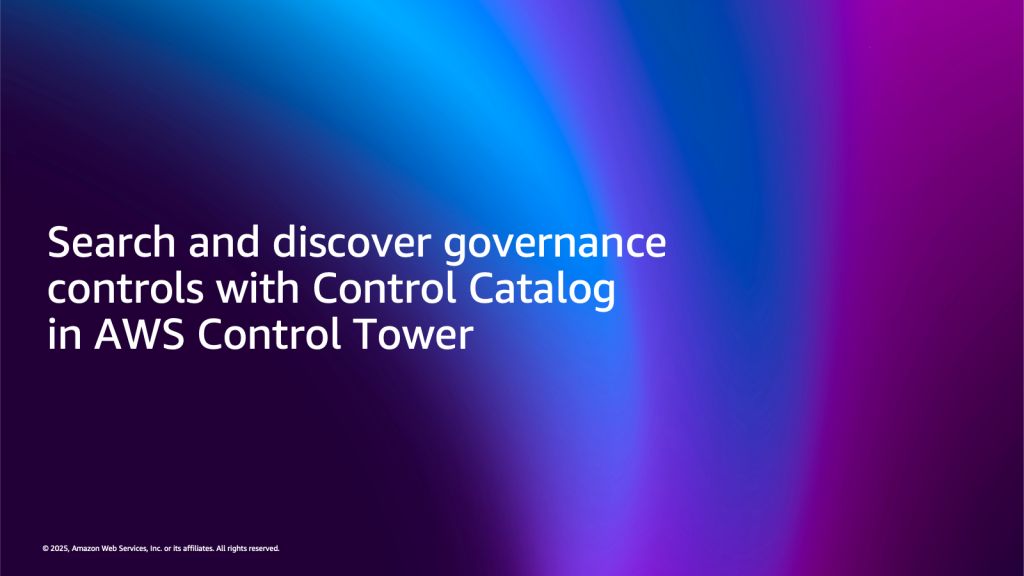 Search and discover governance controls with Control Catalog in AWS Control Tower

© 2025, Amazon Web Services, Inc. or its affiliates. All rights reserved.